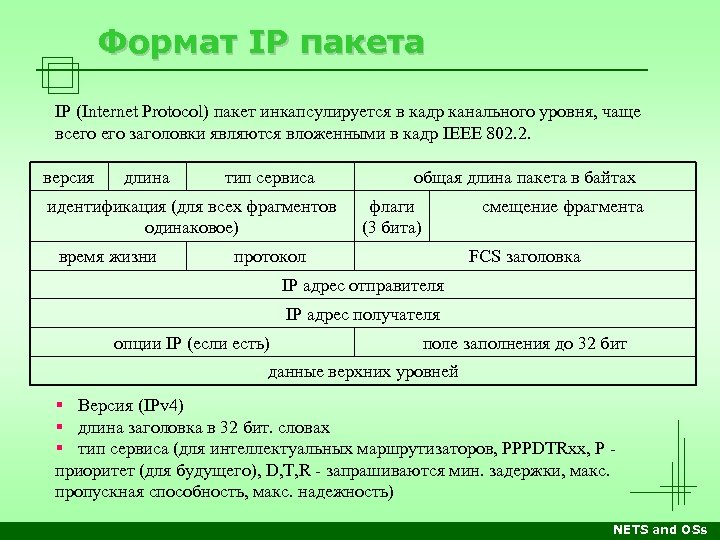 Формат IP пакета

IP (Internet Protocol) пакет инкапсулируется в кадр канального уровня, чаще всего его заголовки являются вложенными в кадр IEEE 802.2.

| версия | длина | тип сервиса | общая длина пакета в байтах | |
|---|---|---|---|---|
| идентификация (для всех фрагментов одинаковое) | | | флаги (3 бита) | смещение фрагмента |
| время жизни | | протокол | FCS заголовка | |
| IP адрес отправителя | | | | |
| IP адрес получателя | | | | |
| опции IP (если есть) | | | поле заполнения до 32 бит | |
| данные верхних уровней | | | | |

▪ Версия (IPv4)
▪ длина заголовка в 32 бит. словах
▪ тип сервиса (для интеллектуальных маршрутизаторов, PPPDTRxx, P - приоритет (для будущего), D,T,R - запрашиваются мин. задержки, макс. пропускная способность, макс. надежность)

NETS and OSs